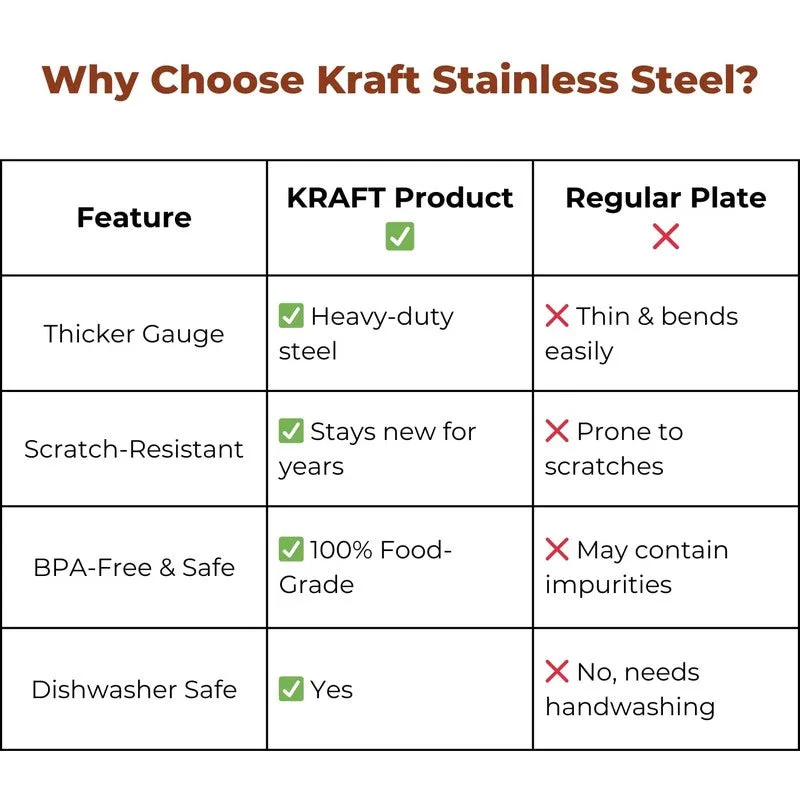 Why Choose Kraft Stainless Steel?

| Feature | KRAFT Product ✅ | Regular Plate ❌ |
|---|---|---|
| Thicker Gauge | ✅ Heavy-duty steel | ❌ Thin & bends easily |
| Scratch-Resistant | ✅ Stays new for years | ❌ Prone to scratches |
| BPA-Free & Safe | ✅ 100% Food-Grade | ❌ May contain impurities |
| Dishwasher Safe | ✅ Yes | ❌ No, needs handwashing |